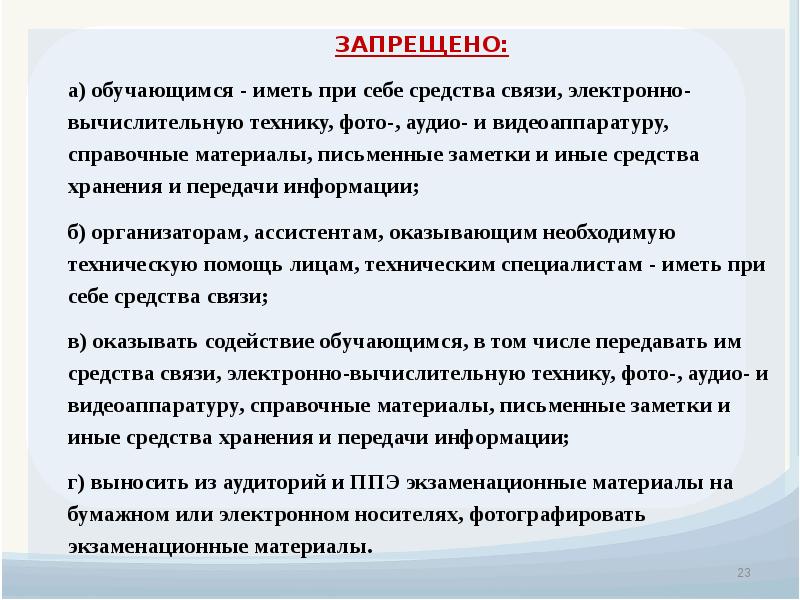 ЗАПРЕЩЕНО:

а) обучающимся - иметь при себе средства связи, электронно-вычислительную технику, фото-, аудио- и видеоаппаратуру, справочные материалы, письменные заметки и иные средства хранения и передачи информации;

б) организаторам, ассистентам, оказывающим необходимую техническую помощь лицам, техническим специалистам - иметь при себе средства связи;

в) оказывать содействие обучающимся, в том числе передавать им средства связи, электронно-вычислительную технику, фото-, аудио- и видеоаппаратуру, справочные материалы, письменные заметки и иные средства хранения и передачи информации;

г) выносить из аудиторий и ППЭ экзаменационные материалы на бумажном или электронном носителях, фотографировать экзаменационные материалы.

23